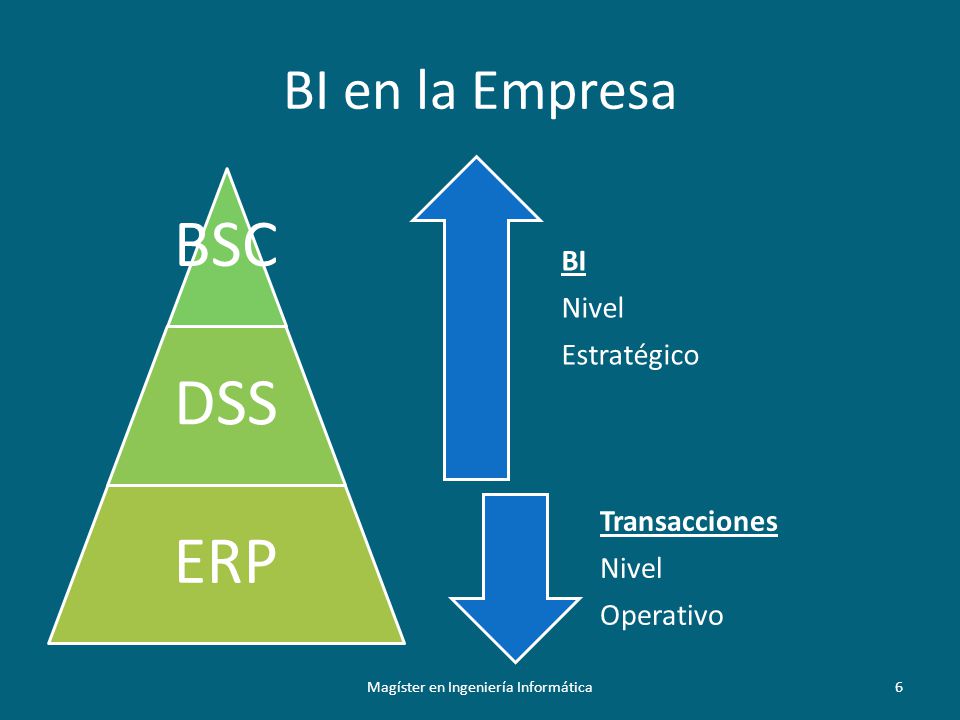 BI en la Empresa

BSC

DSS

ERP

BI
Nivel
Estratégico

Transacciones
Nivel
Operativo

Magíster en Ingeniería Informática

6